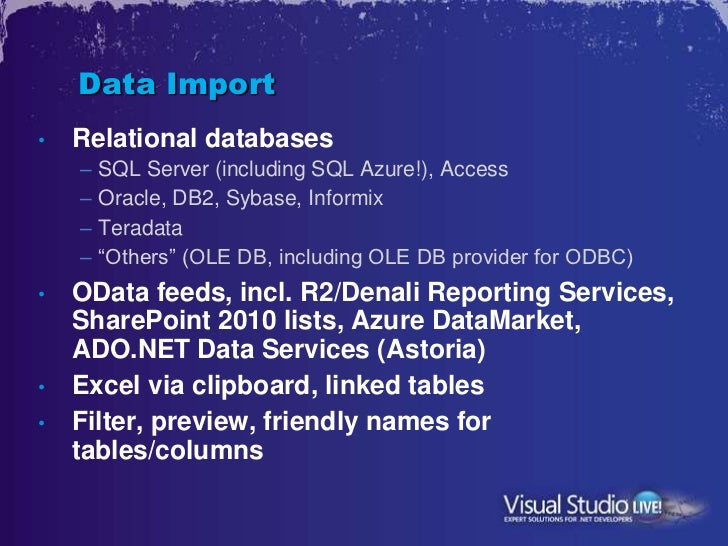 Data Import

• Relational databases
– SQL Server (including SQL Azure!), Access
– Oracle, DB2, Sybase, Informix
– Teradata
– “Others” (OLE DB, including OLE DB provider for ODBC)

• OData feeds, incl. R2/Denali Reporting Services, SharePoint 2010 lists, Azure DataMarket, ADO.NET Data Services (Astoria)

• Excel via clipboard, linked tables

• Filter, preview, friendly names for tables/columns

Visual Studio LIVE!
EXPERT SOLUTIONS FOR .NET DEVELOPERS